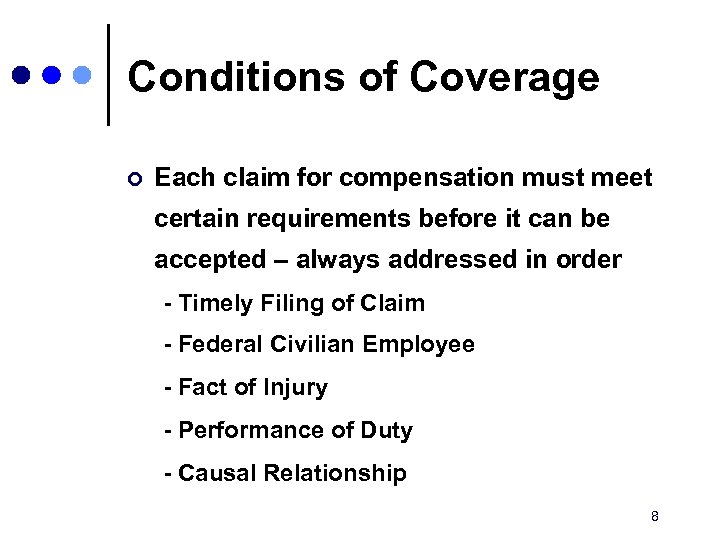 Conditions of Coverage

Each claim for compensation must meet certain requirements before it can be accepted – always addressed in order

- Timely Filing of Claim
- Federal Civilian Employee
- Fact of Injury
- Performance of Duty
- Causal Relationship

8